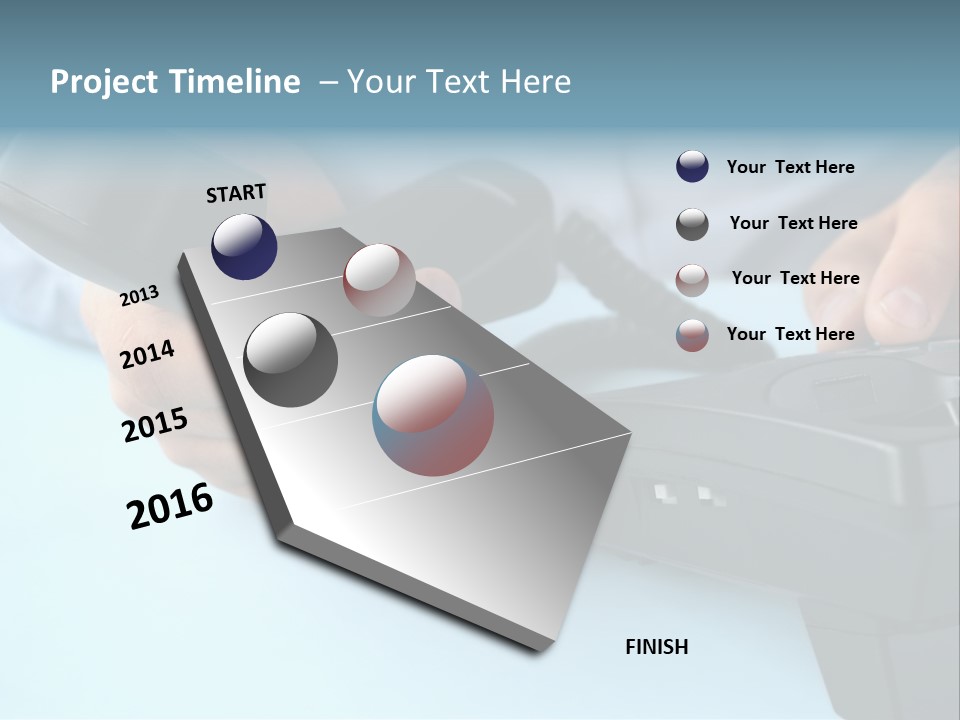 Project Timeline – Your Text Here

START

2013

2014

2015

2016

FINISH

Your Text Here

Your Text Here

Your Text Here

Your Text Here